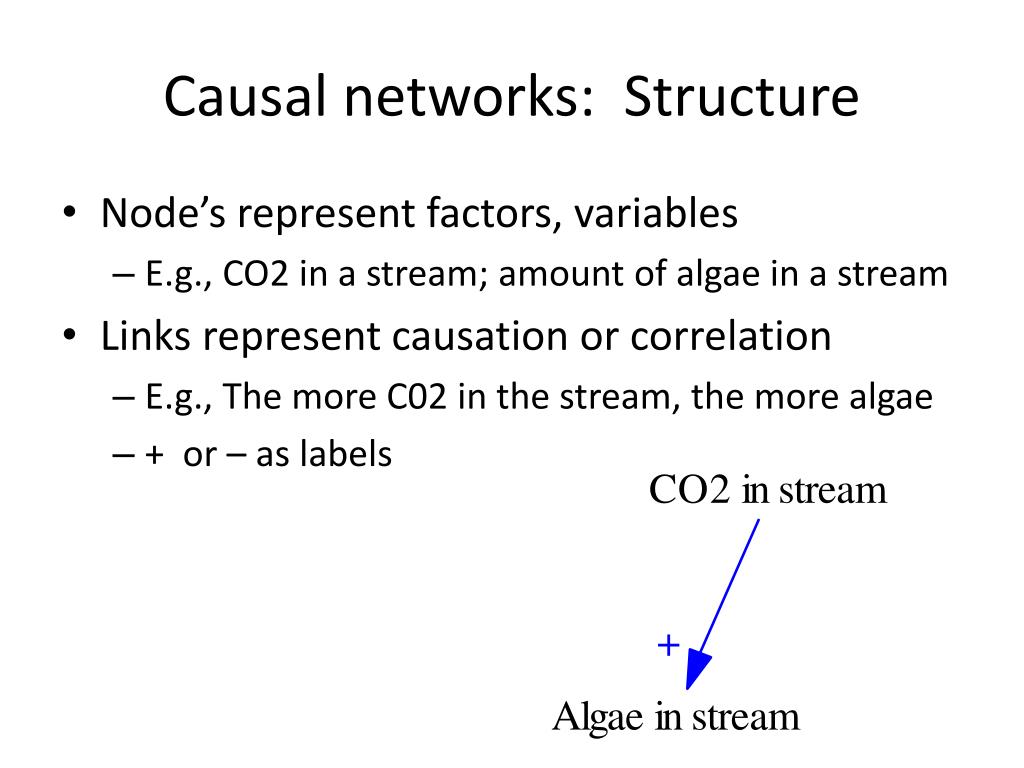 Causal networks: Structure

• Node's represent factors, variables
– E.g., CO2 in a stream; amount of algae in a stream

• Links represent causation or correlation
– E.g., The more C02 in the stream, the more algae
– + or – as labels

CO2 in stream

+

Algae in stream